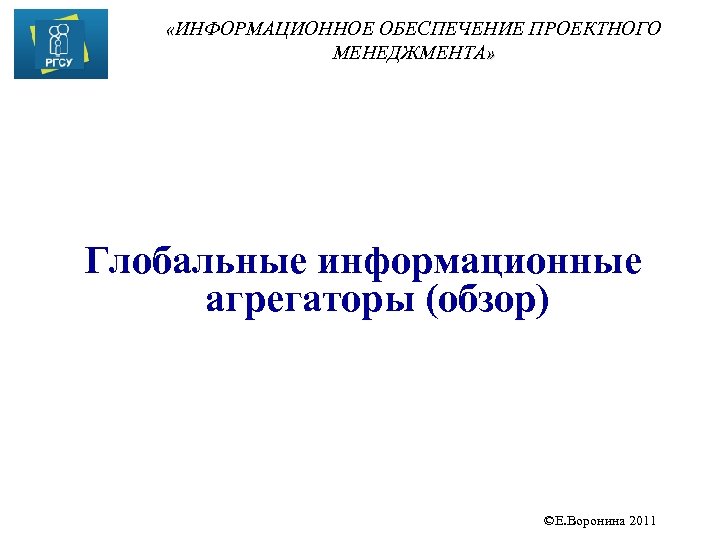 РГСУ

«ИНФОРМАЦИОННОЕ ОБЕСПЕЧЕНИЕ ПРОЕКТНОГО МЕНЕДЖМЕНТА»

Глобальные информационные агрегаторы (обзор)

©Е.Воронина 2011